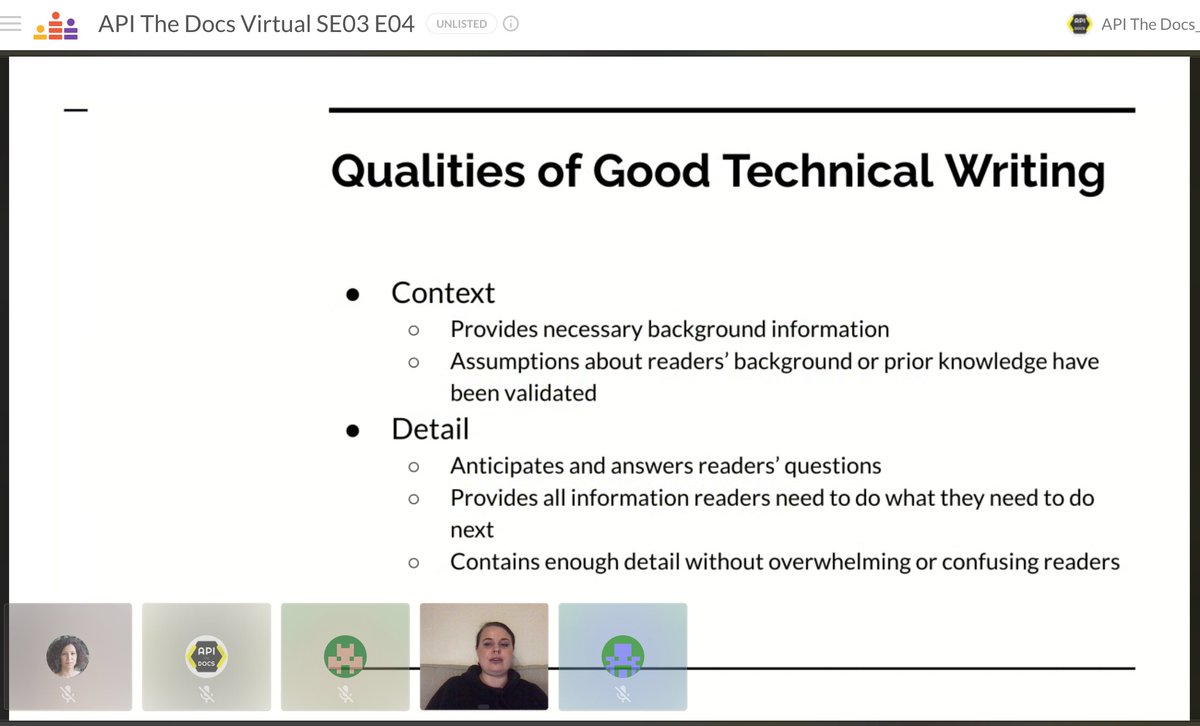 API The Docs Virtual SE03 E04 UNLISTED

API The Docs_

Qualities of Good Technical Writing

- Context
  - Provides necessary background information
  - Assumptions about readers' background or prior knowledge have been validated
- Detail
  - Anticipates and answers readers' questions
  - Provides all information readers need to do what they need to do next
  - Contains enough detail without overwhelming or confusing readers

API DOCS